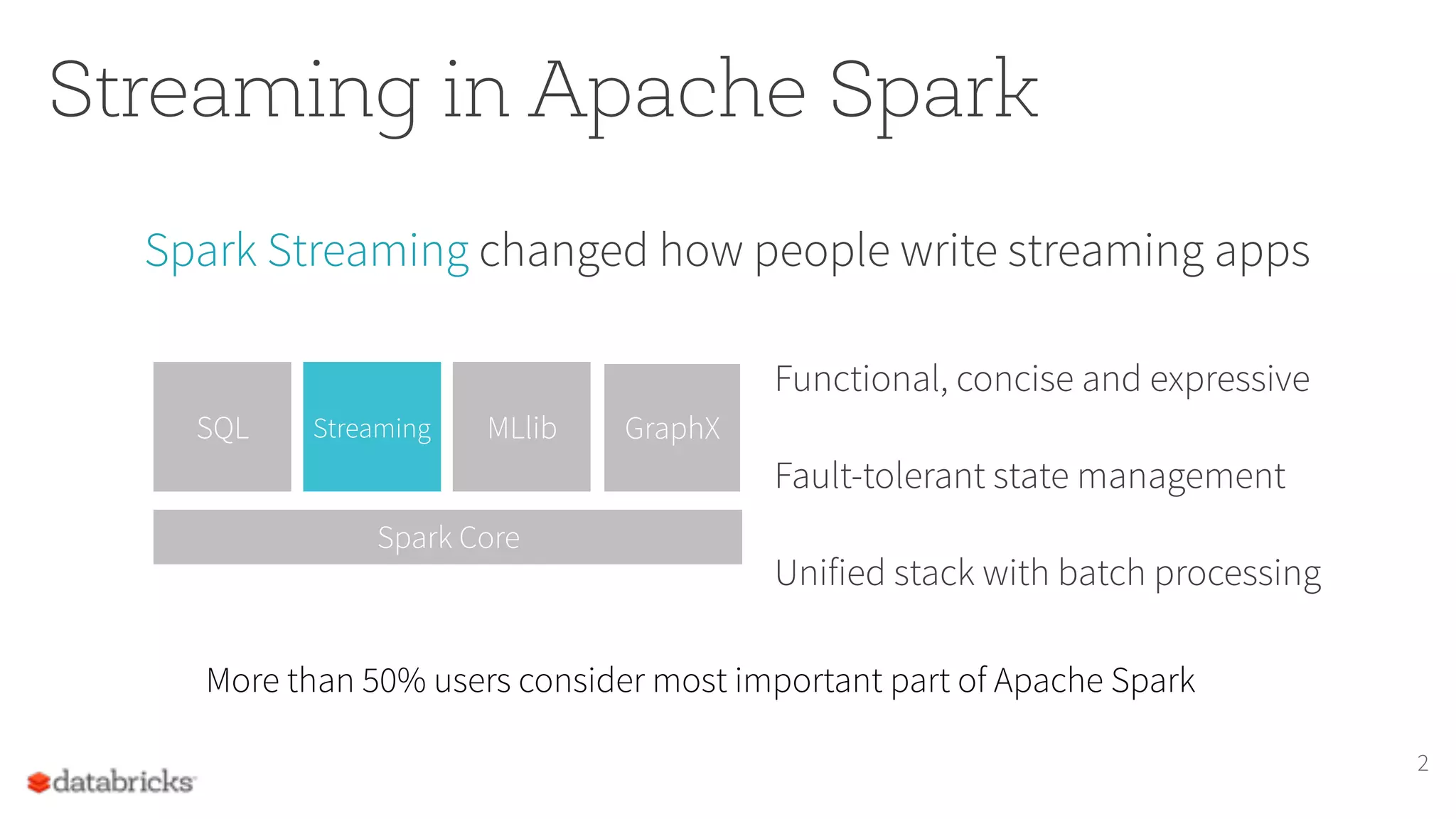 Streaming in Apache Spark

Spark Streaming changed how people write streaming apps

SQL

Streaming

MLlib

GraphX

Spark Core

Functional, concise and expressive

Fault-tolerant state management

Unified stack with batch processing

More than 50% users consider most important part of Apache Spark

databricks

2